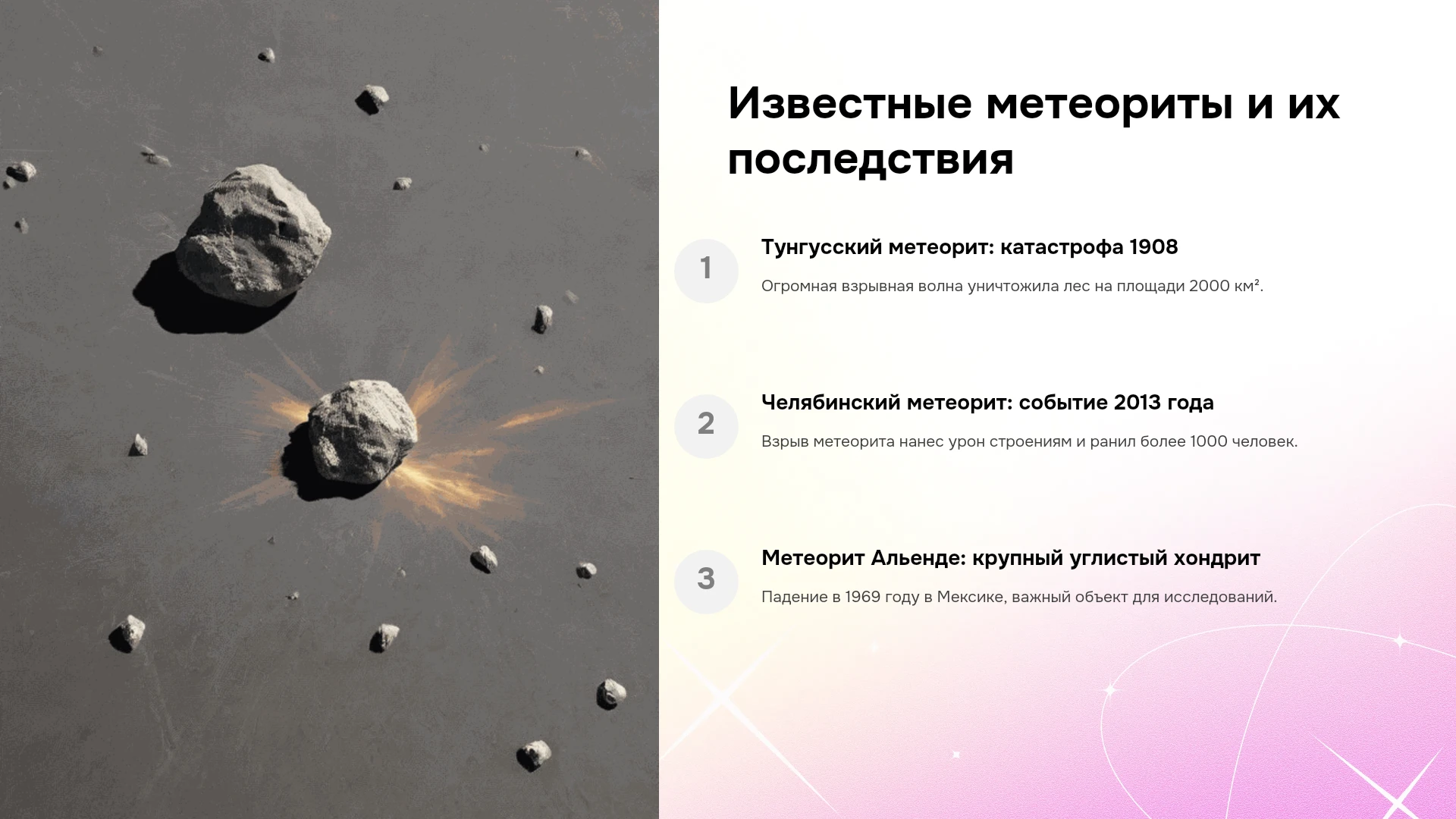 Известные метеориты и их последствия

1

Тунгусский метеорит: катастрофа 1908

Огромная взрывная волна уничтожила лес на площади 2000 км².

2

Челябинский метеорит: событие 2013 года

Взрыв метеорита нанес урон строениям и ранил более 1000 человек.

3

Метеорит Альенде: крупный углистый хондрит

Падение в 1969 году в Мексике, важный объект для исследований.